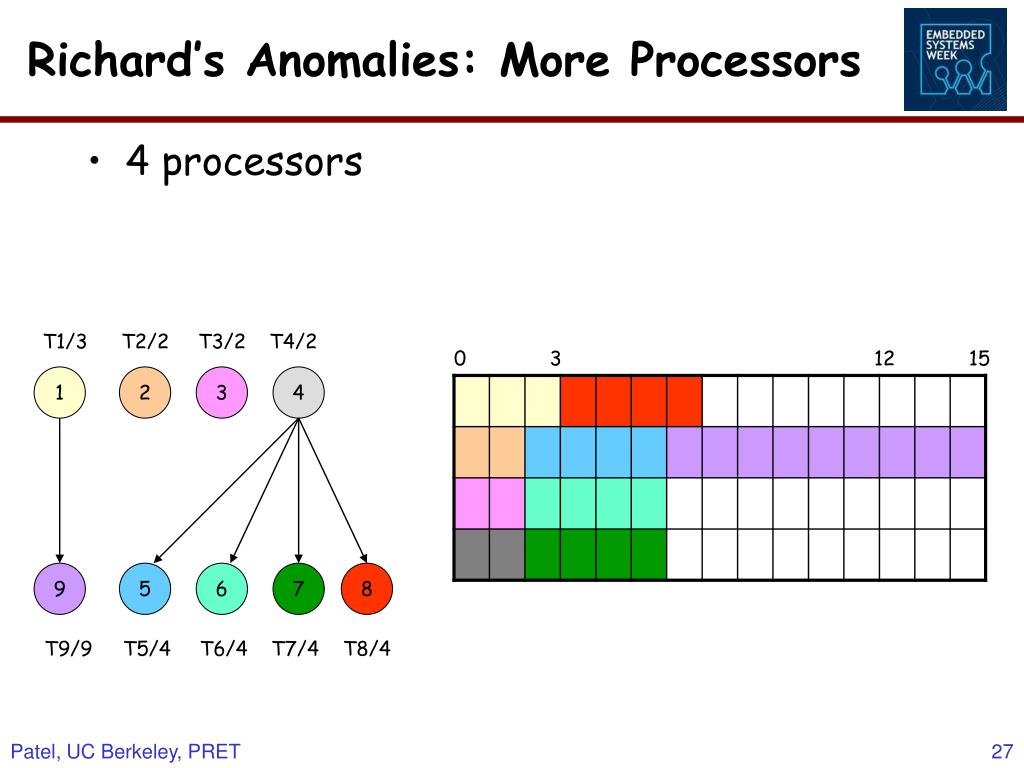 Richard's Anomalies: More Processors

EMBEDDED SYSTEMS WEEK

• 4 processors

T1/3 T2/2 T3/2 T4/2

1 2 3 4

9 5 6 7 8

T9/9 T5/4 T6/4 T7/4 T8/4

0 3 12 15

Patel, UC Berkeley, PRET

27